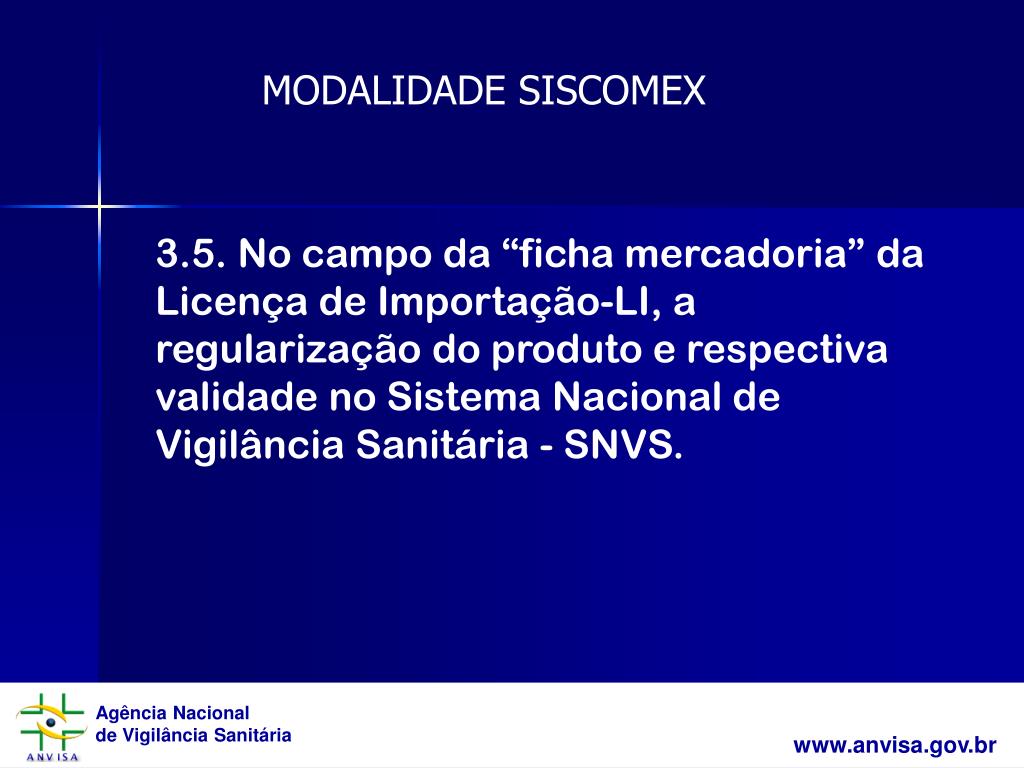 MODALIDADE SISCOMEX

3.5. No campo da “ficha mercadoria” da Licença de Importação-LI, a regularização do produto e respectiva validade no Sistema Nacional de Vigilância Sanitária - SNVS.

ANVISA

Agência Nacional de Vigilância Sanitária

www.anvisa.gov.br